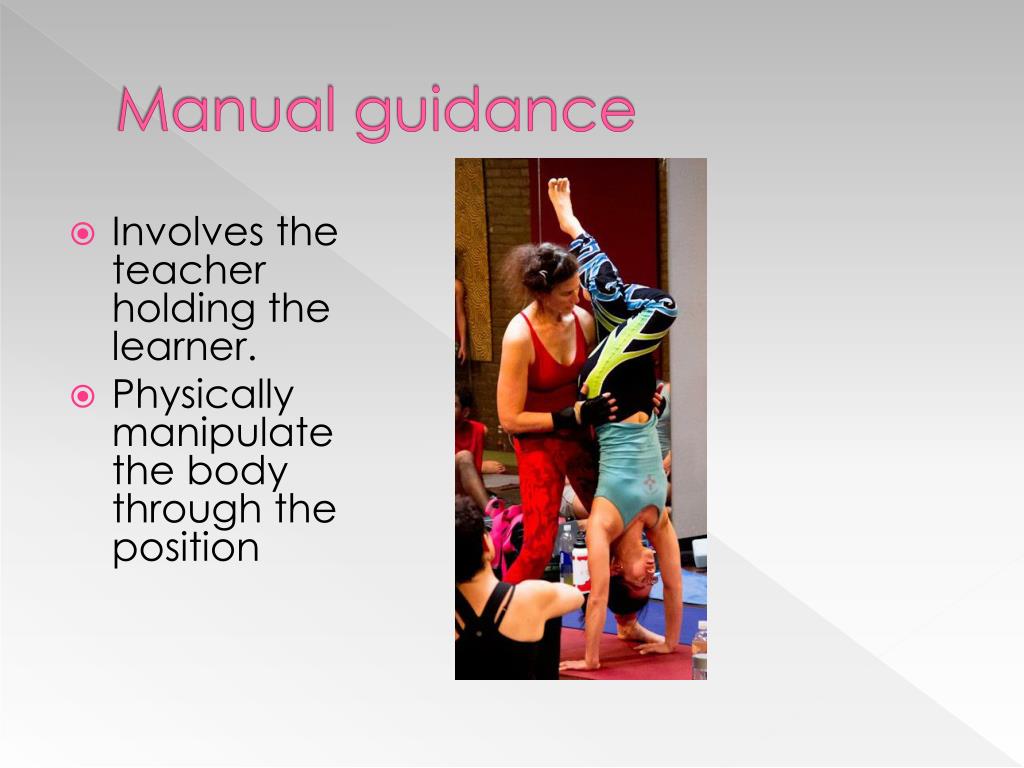 Manual guidance

Involves the teacher holding the learner.

Physically manipulate the body through the position